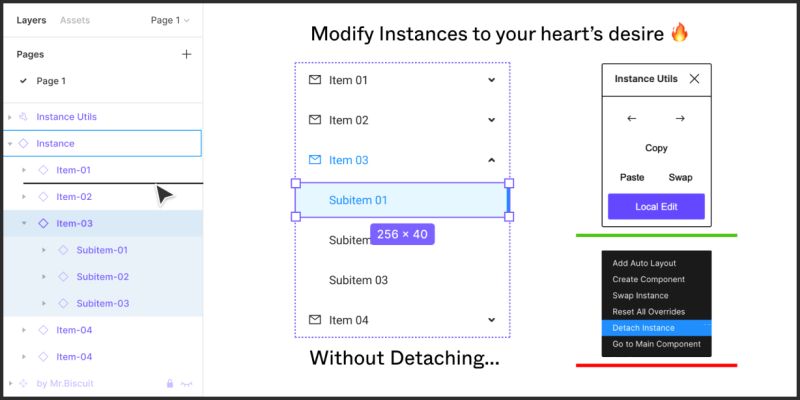 Layers Assets Page 1

Pages +

Page 1

Instance Utils

Instance

Item-01

Item-02

Item-03

Subitem-01

Subitem-02

Subitem-03

Item-04

Item-04

by Mr.Biscuit

Modify Instances to your heart's desire 🔥

Item 01

Item 02

Item 03

Subitem 01

Subitem 256 × 40

Subitem 03

Item 04

Without Detaching...

Instance Utils

← →

Copy

Paste Swap

Local Edit

Add Auto Layout
Create Component
Swap Instance
Reset All Overrides
Detach Instance
Go to Main Component